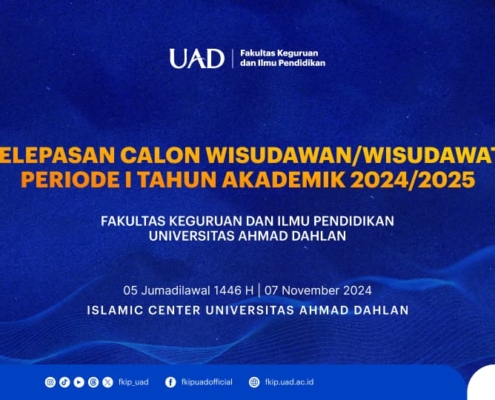 UAD | Fakultas Keguruan dan Ilmu Pendidikan

ELEPASAN CALON WISUDAWAN/WISUDAWAT
PERIODE I TAHUN AKADEMIK 2024/2025

FAKULTAS KEGURUAN DAN ILMU PENDIDIKAN
UNIVERSITAS AHMAD DAHLAN

05 Jumadilawal 1446 H | 07 November 2024
ISLAMIC CENTER UNIVERSITAS AHMAD DAHLAN

fkip_uad fkipuadofficial fkip.uad.ac.id